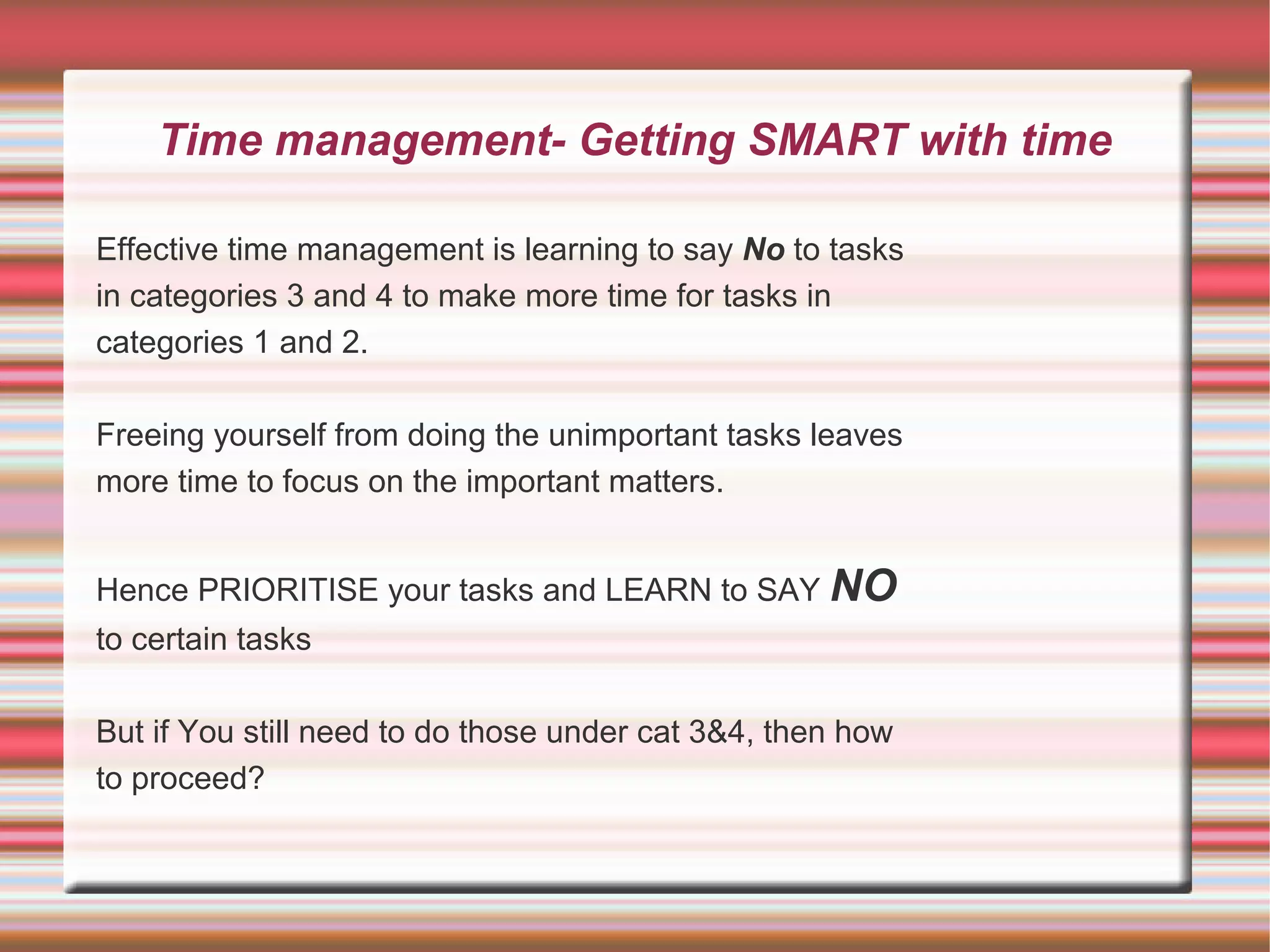 Time management- Getting SMART with time

Effective time management is learning to say No to tasks in categories 3 and 4 to make more time for tasks in categories 1 and 2.

Freeing yourself from doing the unimportant tasks leaves more time to focus on the important matters.

Hence PRIORITISE your tasks and LEARN to SAY NO to certain tasks

But if You still need to do those under cat 3&4, then how to proceed?